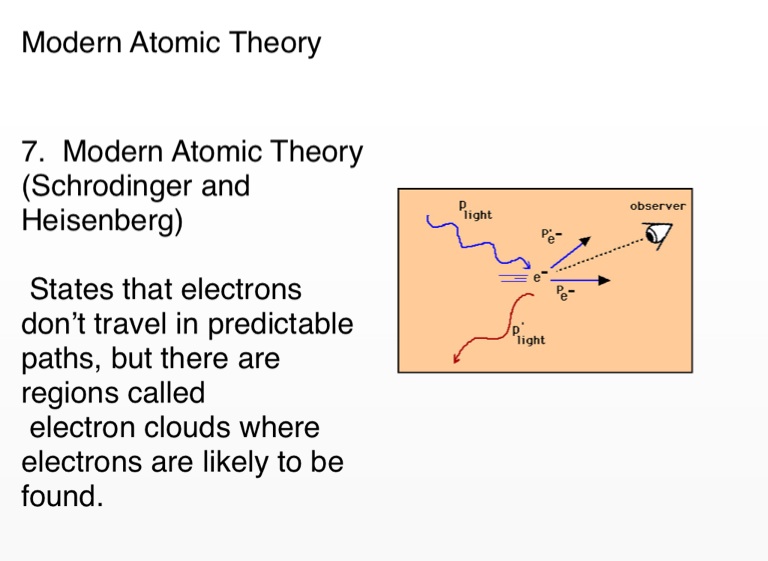 Modern Atomic Theory

7. Modern Atomic Theory (Schrodinger and Heisenberg)

States that electrons don't travel in predictable paths, but there are regions called electron clouds where electrons are likely to be found.

$p_{light}$

observer

$p'_{e^-}$

$e^-$

$p_{e^-}$

$p'_{light}$